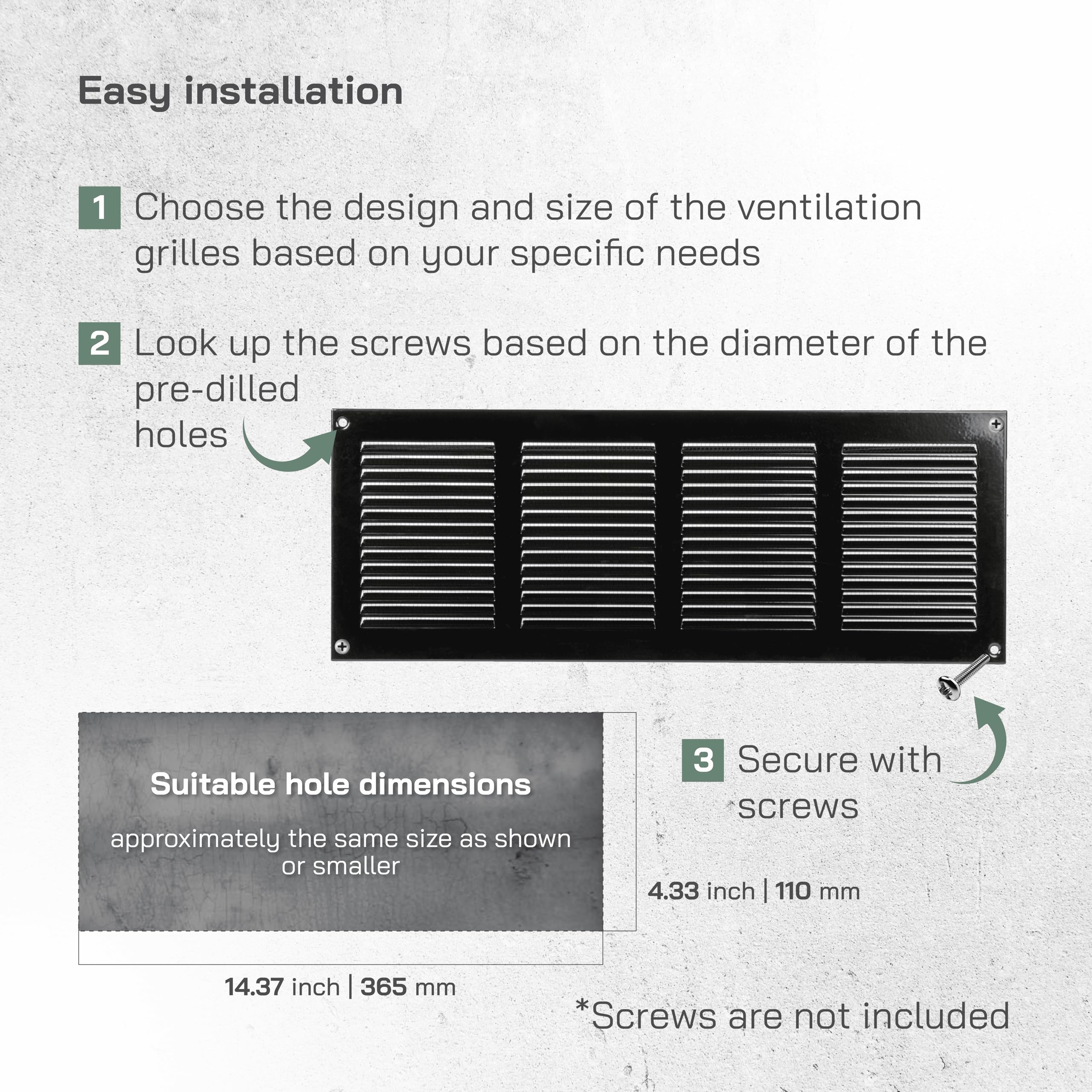 Easy installation

1 Choose the design and size of the ventilation grilles based on your specific needs

2 Look up the screws based on the diameter of the pre-dilled holes

3 Secure with screws

Suitable hole dimensions

approximately the same size as shown or smaller

4.33 inch | 110 mm

14.37 inch | 365 mm

*Screws are not included